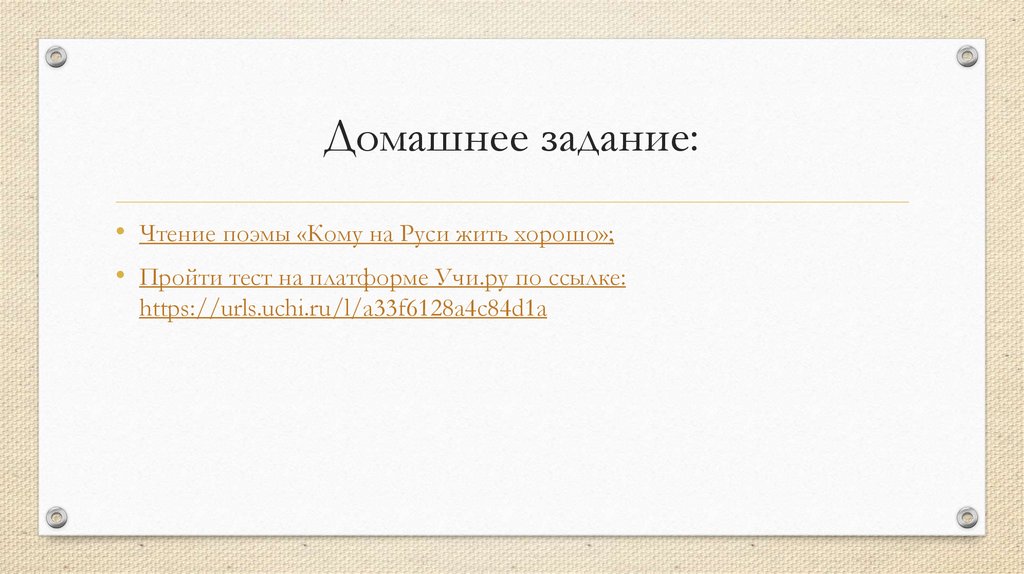 Домашнее задание:

• Чтение поэмы «Кому на Руси жить хорошо»;

• Пройти тест на платформе Учи.ру по ссылке: https://urls.uchi.ru/l/a33f6128a4c84d1a